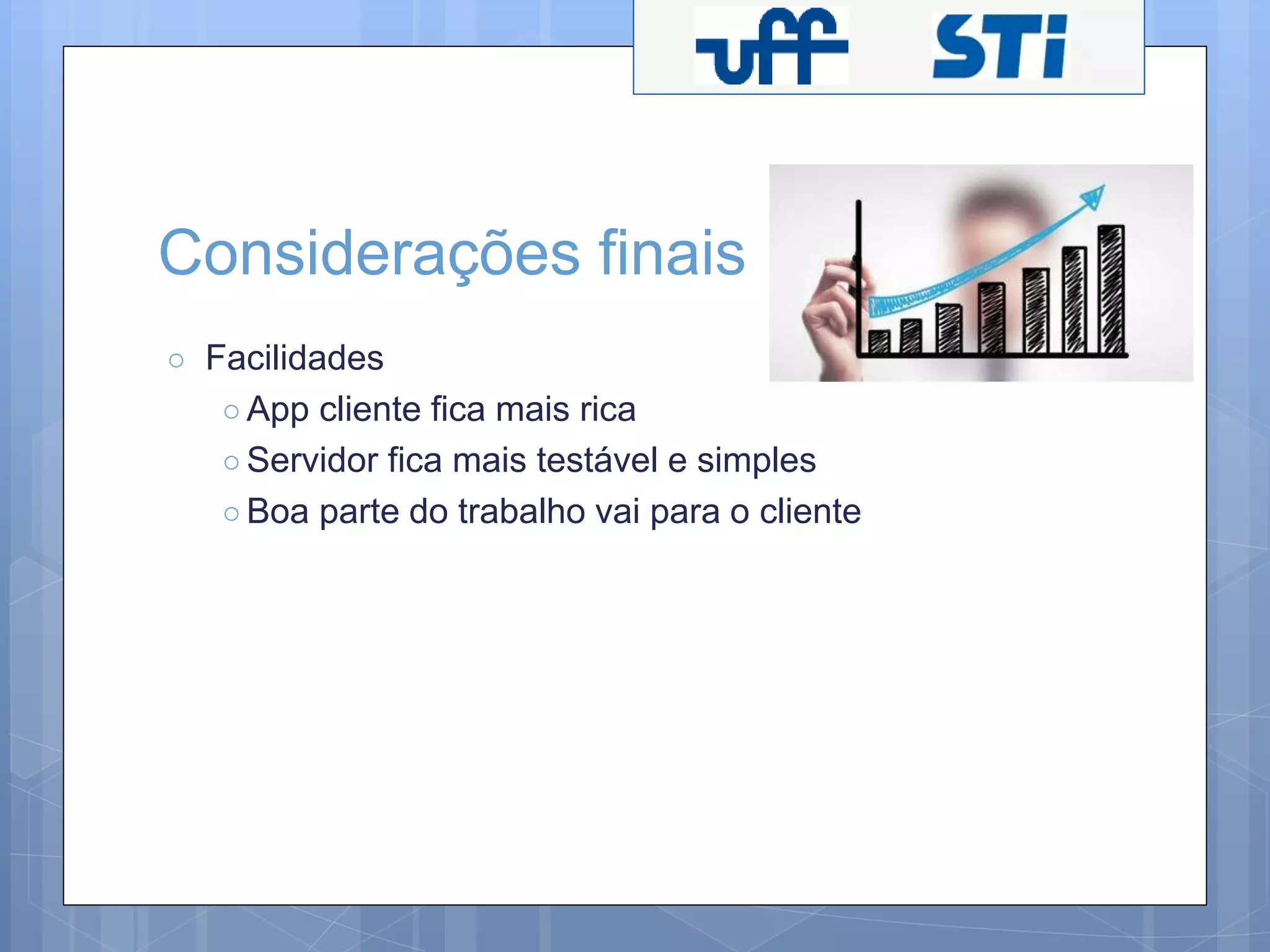 uff STi

Considerações finais

○ Facilidades
 ○ App cliente fica mais rica
 ○ Servidor fica mais testável e simples
 ○ Boa parte do trabalho vai para o cliente